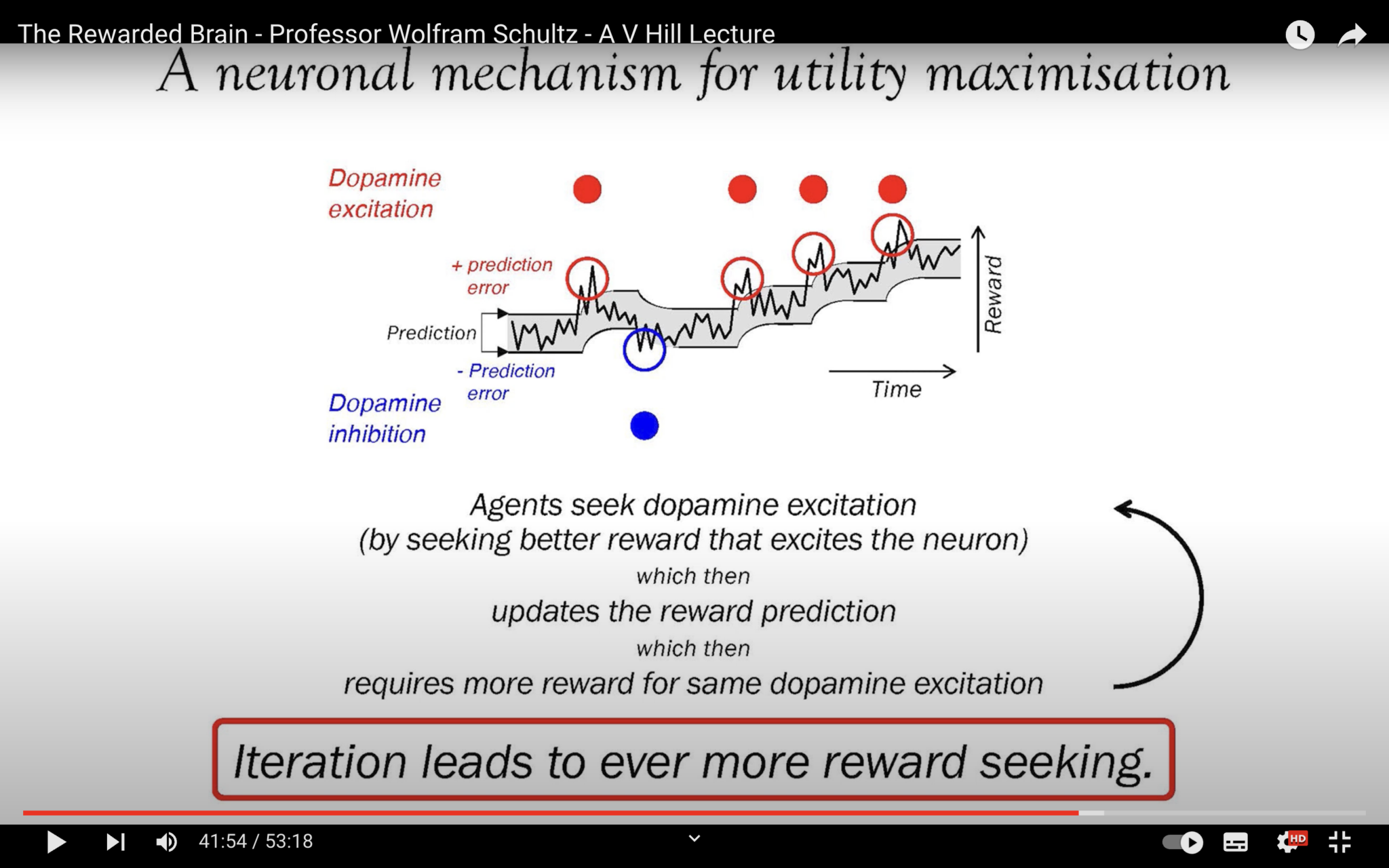 The Rewarded Brain - Professor Wolfram Schultz - A V Hill Lecture

A neuronal mechanism for utility maximisation

Dopamine excitation

+ prediction error

Prediction

- Prediction error

Dopamine inhibition

Reward

Time

Agents seek dopamine excitation
(by seeking better reward that excites the neuron)
which then
updates the reward prediction
which then
requires more reward for same dopamine excitation

Iteration leads to ever more reward seeking.

41:54 / 53:18

HD